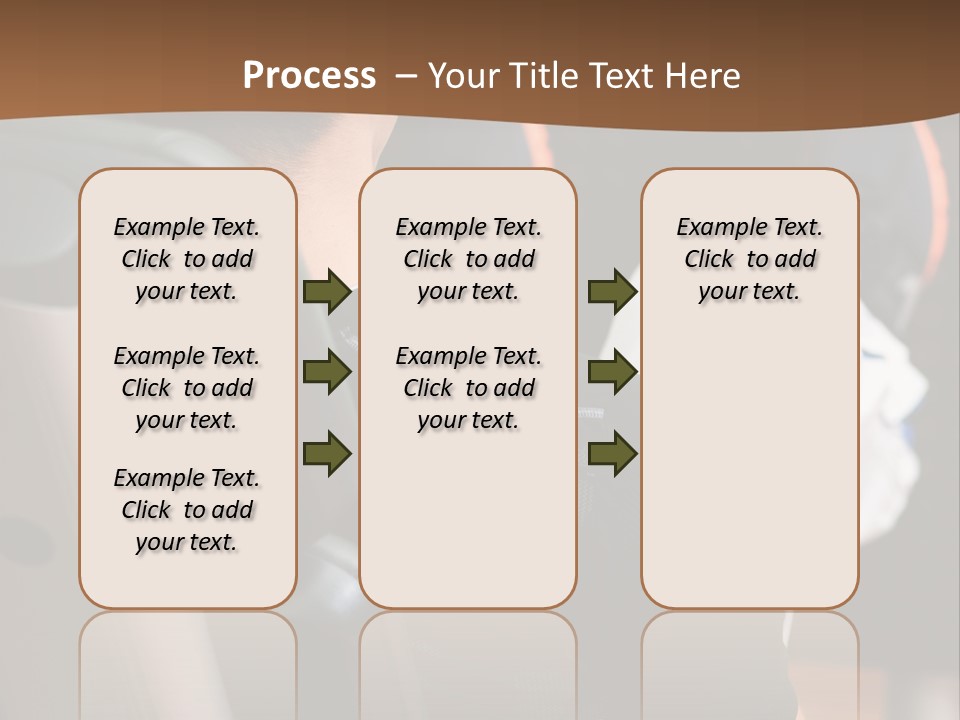 Process – Your Title Text Here

Example Text. Click to add your text.

Example Text. Click to add your text.

Example Text. Click to add your text.

Example Text. Click to add your text.

Example Text. Click to add your text.

Example Text. Click to add your text.